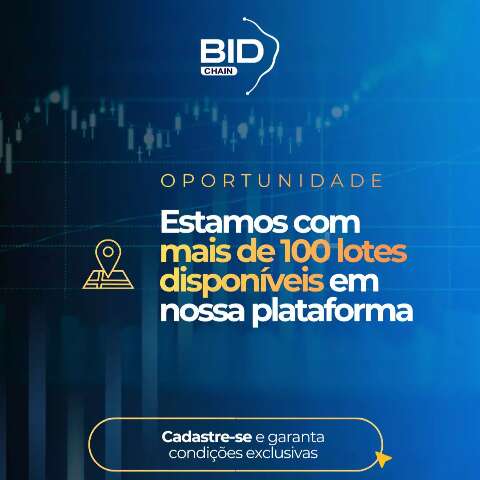 BID
CHAIN

OPORTUNIDADE

Estamos com mais de 100 lotes disponíveis em nossa plataforma

Cadastre-se e garanta condições exclusivas